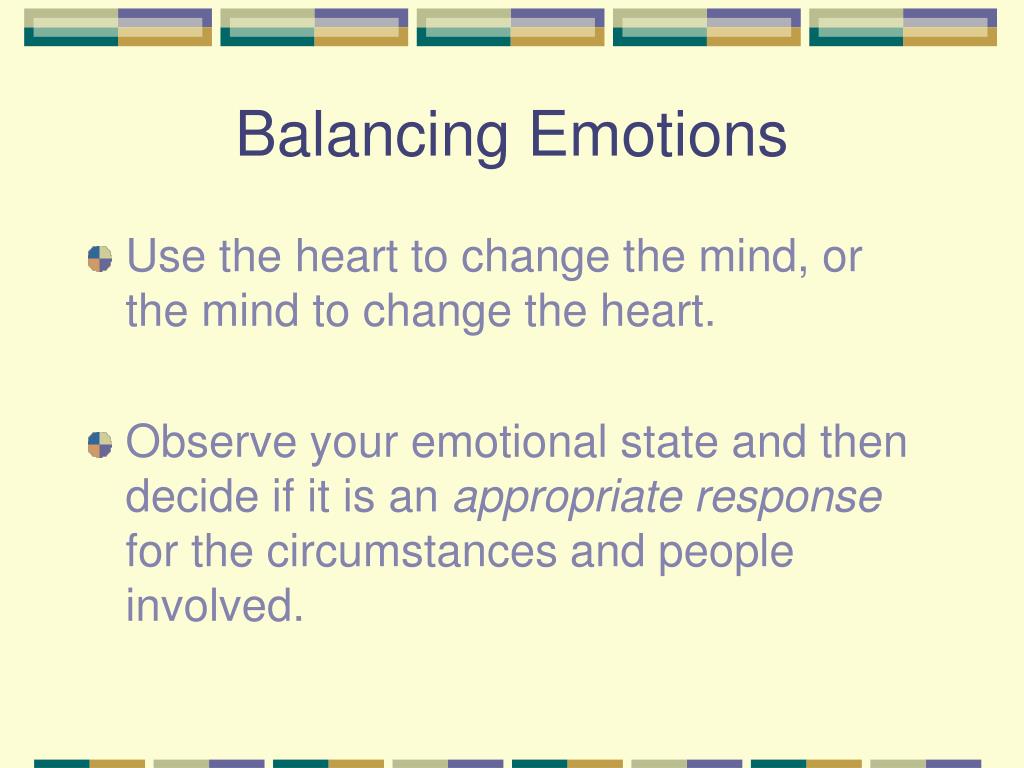 Balancing Emotions

Use the heart to change the mind, or the mind to change the heart.

Observe your emotional state and then decide if it is an appropriate response for the circumstances and people involved.